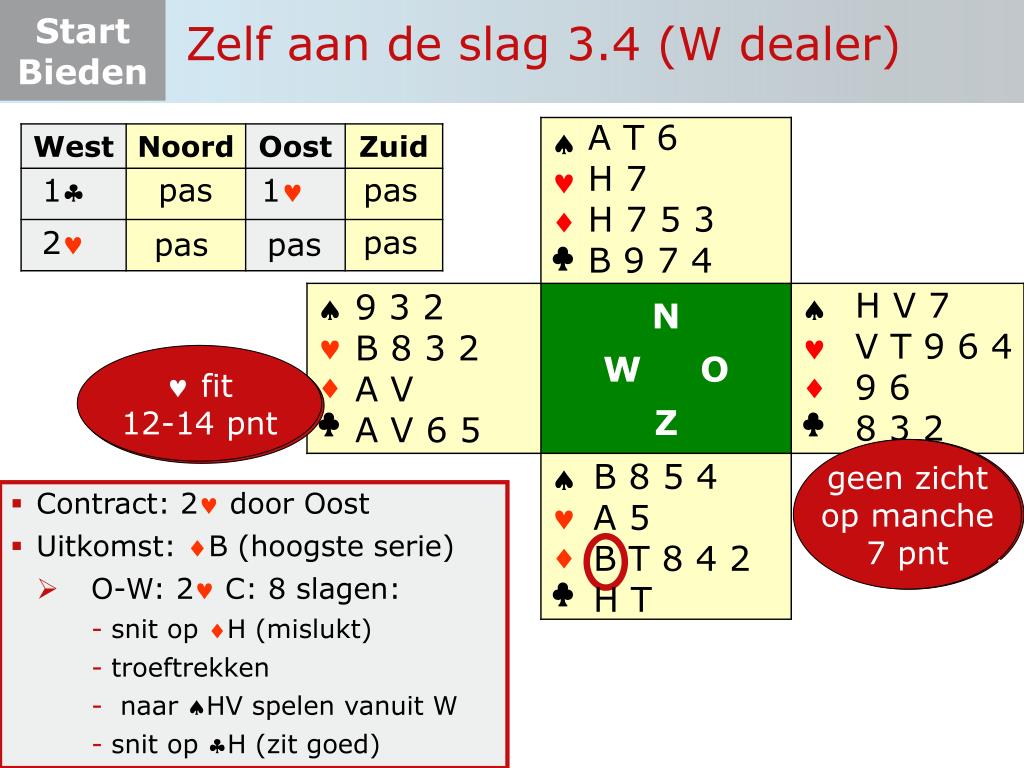 Start Bieden

Zelf aan de slag 3.4 (W dealer)

| West | Noord | Oost | Zuid |
|---|---|---|---|
| 1♣ | pas | 1♥ | pas |
| 2♥ | pas | pas | pas |

♠ A T 6
♥ H 7
♦ H 7 5 3
♣ B 9 7 4

♠ 9 3 2
♥ B 8 3 2
♦ A V
♣ A V 6 5

N
W O
Z

♠ H V 7
♥ V T 9 6 4
♦ 9 6
♣ 8 3 2

♠ B 8 5 4
♥ A 5
♦ B T 8 4 2
♣ H T

♥ fit
12-14 pnt

geen zicht op manche
7 pnt

▪ Contract: 2♥ door Oost
▪ Uitkomst: ♦B (hoogste serie)
➢ O-W: 2♥ C: 8 slagen:
- snit op ♦H (mislukt)
- troeftrekken
- naar ♠HV spelen vanuit W
- snit op ♣H (zit goed)